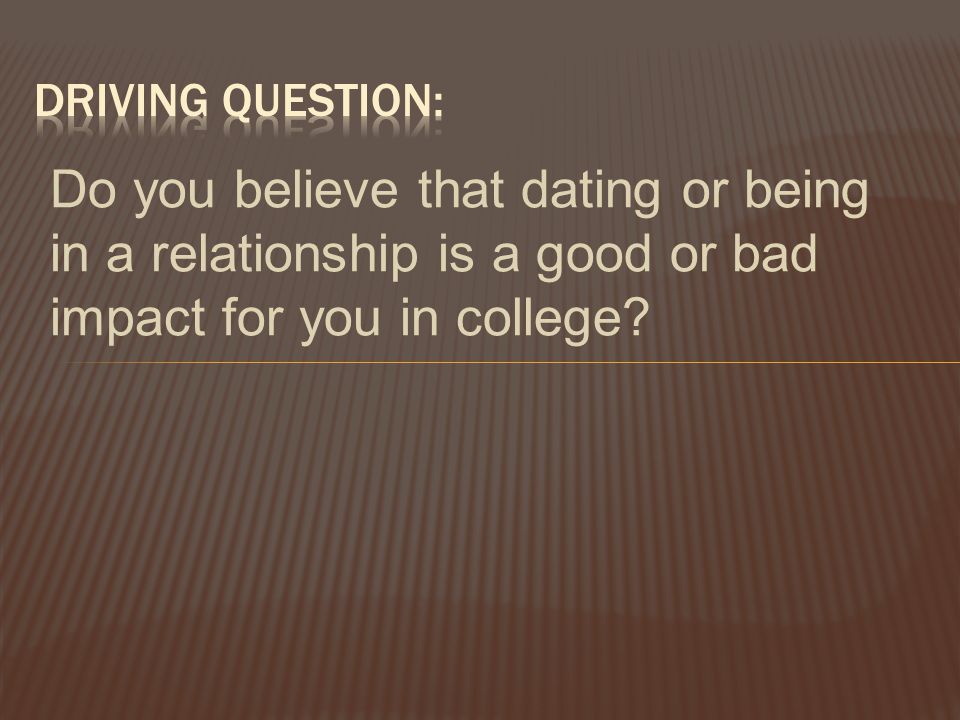 DRIVING QUESTION:

Do you believe that dating or being in a relationship is a good or bad impact for you in college?